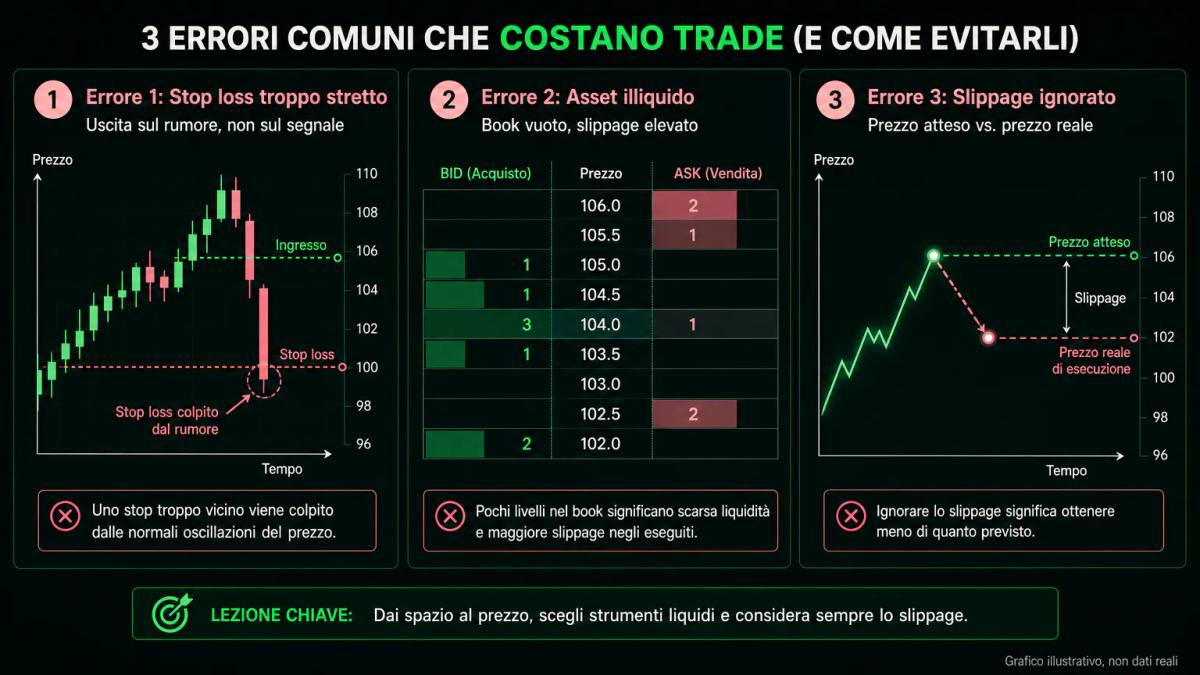 3 ERRORI COMUNI CHE COSTANO TRADE (E COME EVITARLI)

1 Errore 1: Stop loss troppo stretto
Uscita sul rumore, non sul segnale

Prezzo
110
108
106
104
102
100
98
96
Ingresso
Stop loss
Stop loss colpito dal rumore
Tempo

Uno stop troppo vicino viene colpito dalle normali oscillazioni del prezzo.

2 Errore 2: Asset illiquido
Book vuoto, slippage elevato

| BID (Acquisto) | Prezzo | ASK (Vendita) |
|---|---|---|
| | 106.0 | 2 |
| | 105.5 | 1 |
| 1 | 105.0 | |
| 1 | 104.5 | |
| 3 | 104.0 | 1 |
| 1 | 103.5 | |
| | 103.0 | |
| | 102.5 | 2 |
| 2 | 102.0 | |

Pochi livelli nel book significano scarsa liquidità e maggiore slippage negli eseguiti.

3 Errore 3: Slippage ignorato
Prezzo atteso vs. prezzo reale

Prezzo
110
108
106
104
102
100
98
96
Prezzo atteso
Slippage
Prezzo reale di esecuzione
Tempo

Ignorare lo slippage significa ottenere meno di quanto previsto.

LEZIONE CHIAVE: Dai spazio al prezzo, scegli strumenti liquidi e considera sempre lo slippage.

Grafico illustrativo, non dati reali